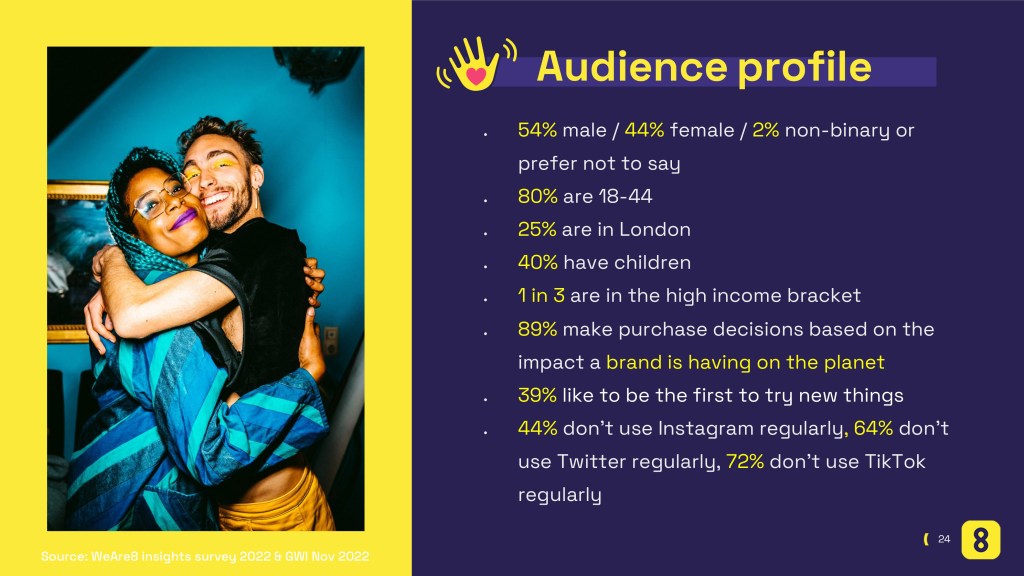 Audience profile

- 54% male / 44% female / 2% non-binary or prefer not to say
- 80% are 18-44
- 25% are in London
- 40% have children
- 1 in 3 are in the high income bracket
- 89% make purchase decisions based on the impact a brand is having on the planet
- 39% like to be the first to try new things
- 44% don't use Instagram regularly, 64% don't use Twitter regularly, 72% don't use TikTok regularly

Source: WeAre8 Insights survey 2022 & GWI Nov 2022

24

8